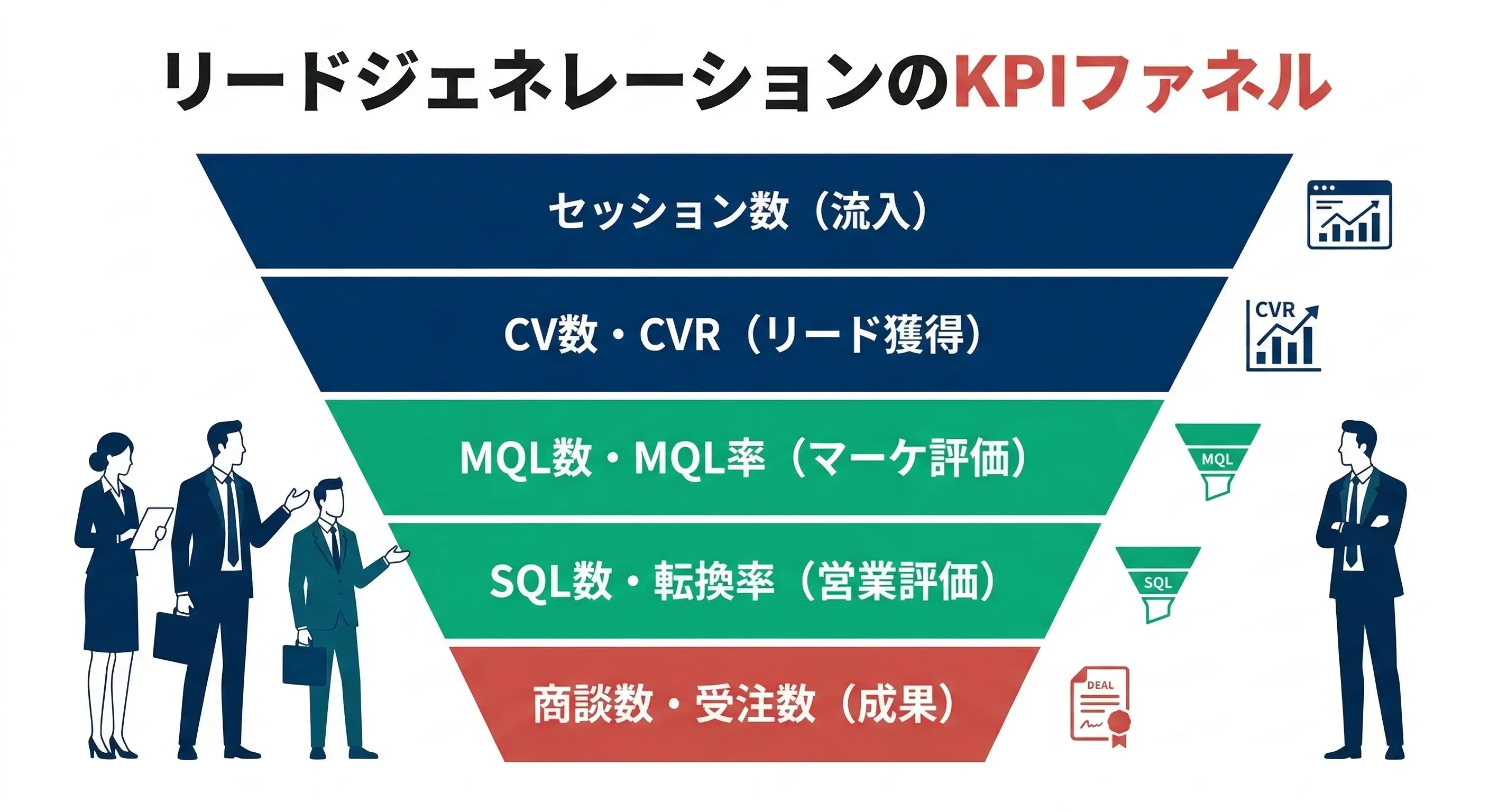 リードジェネレーションのKPIファネル

セッション数（流入）

CV数・CVR（リード獲得）

CVR

MQL数・MQL率（マーケ評価）

MQL

SQL数・転換率（営業評価）

SQL

商談数・受注数（成果）

DEAL